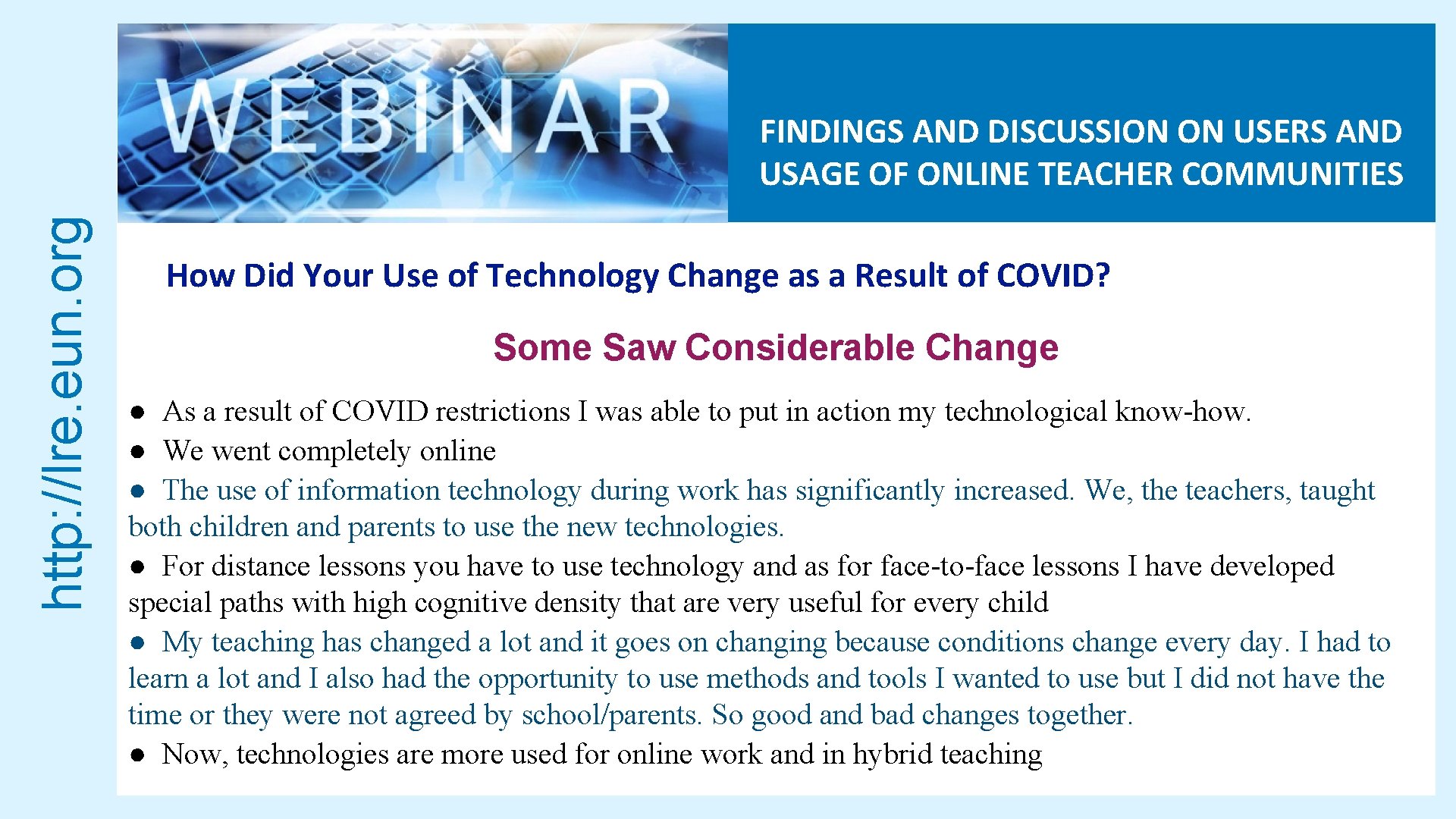 http://lre.eun.org

WEBINAR

FINDINGS AND DISCUSSION ON USERS AND USAGE OF ONLINE TEACHER COMMUNITIES

How Did Your Use of Technology Change as a Result of COVID?

Some Saw Considerable Change

● As a result of COVID restrictions I was able to put in action my technological know-how.
● We went completely online
● The use of information technology during work has significantly increased. We, the teachers, taught both children and parents to use the new technologies.
● For distance lessons you have to use technology and as for face-to-face lessons I have developed special paths with high cognitive density that are very useful for every child
● My teaching has changed a lot and it goes on changing because conditions change every day. I had to learn a lot and I also had the opportunity to use methods and tools I wanted to use but I did not have the time or they were not agreed by school/parents. So good and bad changes together.
● Now, technologies are more used for online work and in hybrid teaching